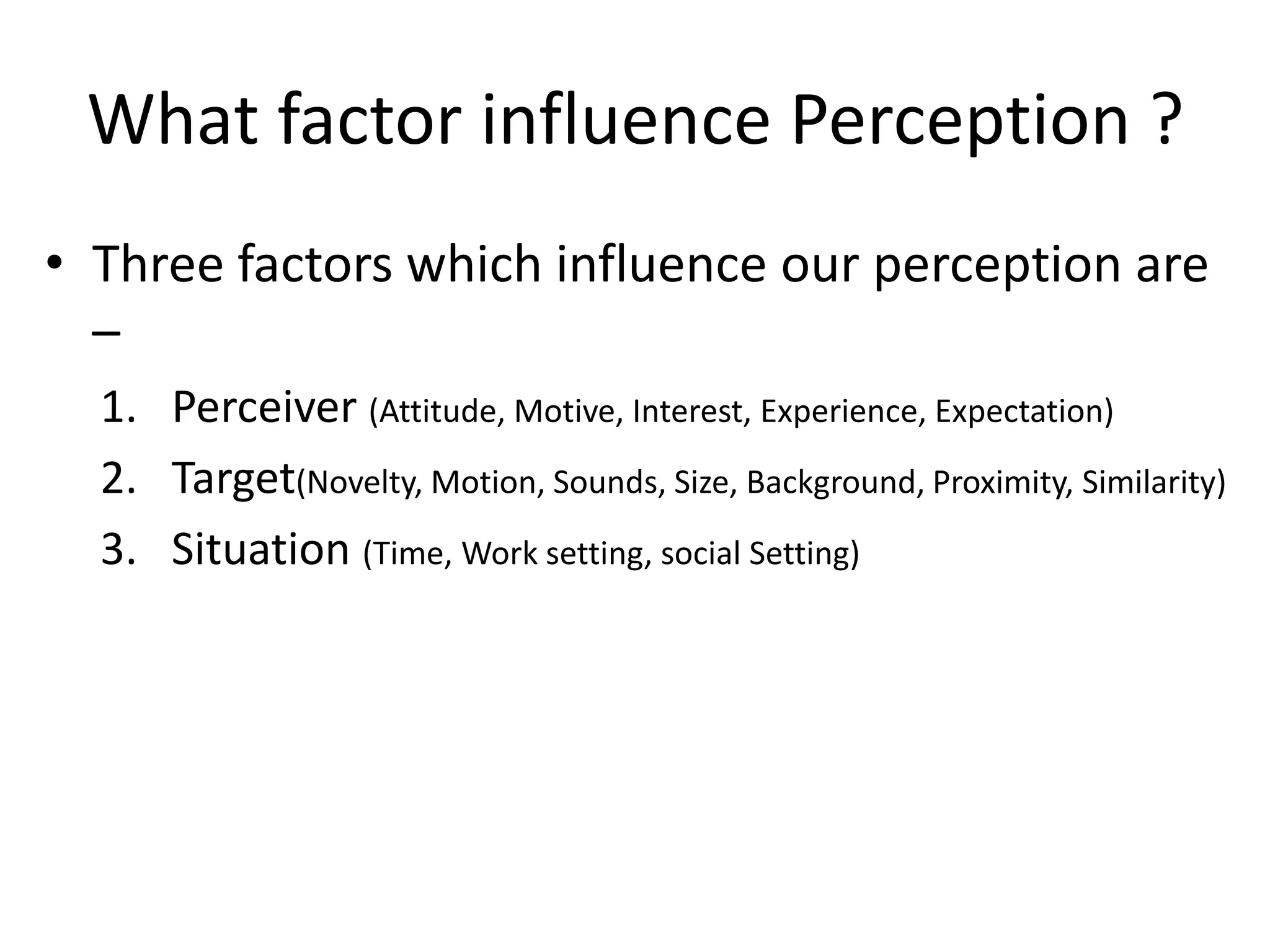 What factor influence Perception ?

• Three factors which influence our perception are –

1. Perceiver (Attitude, Motive, Interest, Experience, Expectation)
2. Target(Novelty, Motion, Sounds, Size, Background, Proximity, Similarity)
3. Situation (Time, Work setting, social Setting)